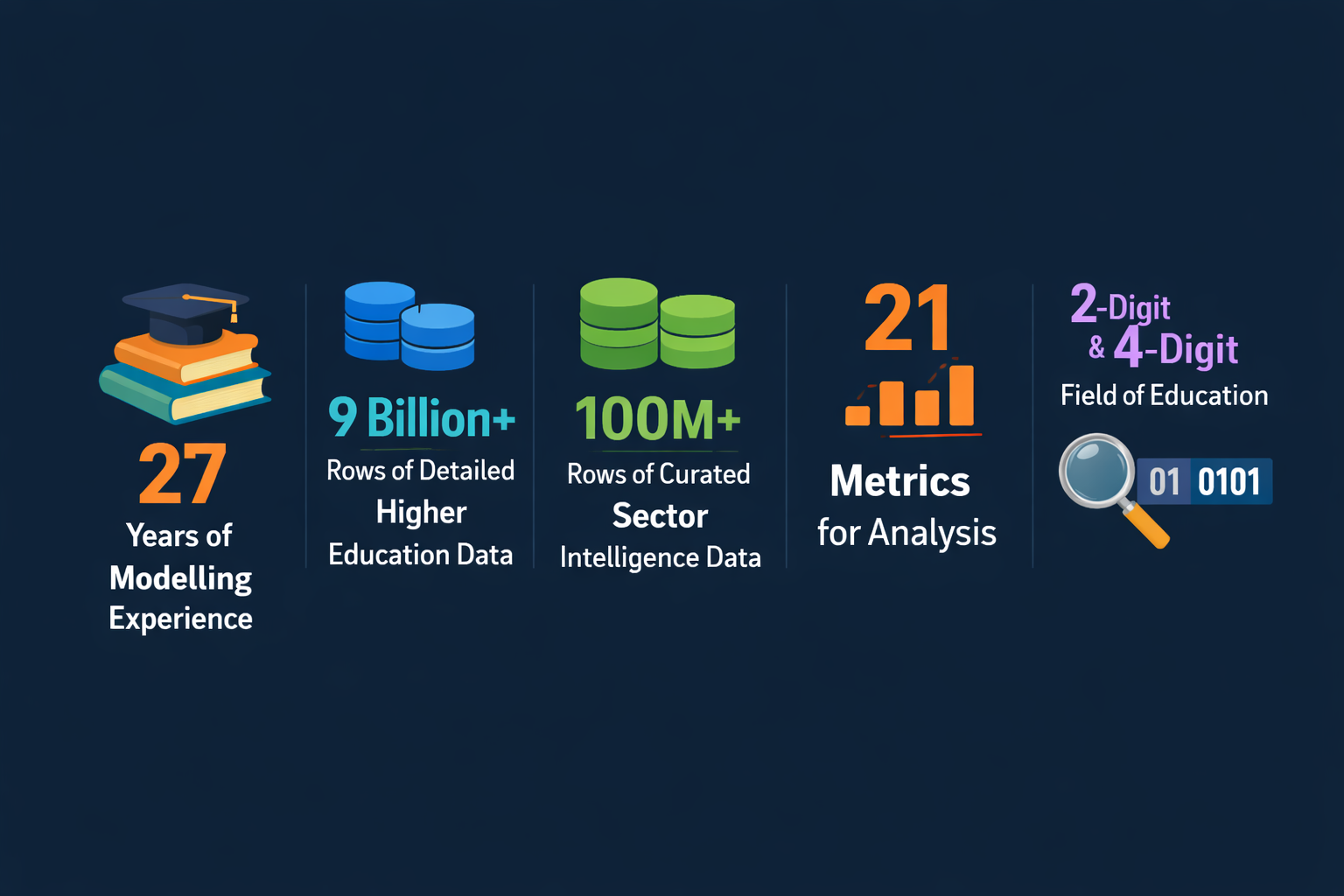 27
Years of
Modelling
Experience

9 Billion+
Rows of Detailed
Higher
Education Data

100M+
Rows of Curated
Sector
Intelligence Data

21
Metrics
for Analysis

2-Digit
& 4-Digit
Field of Education

01 0101